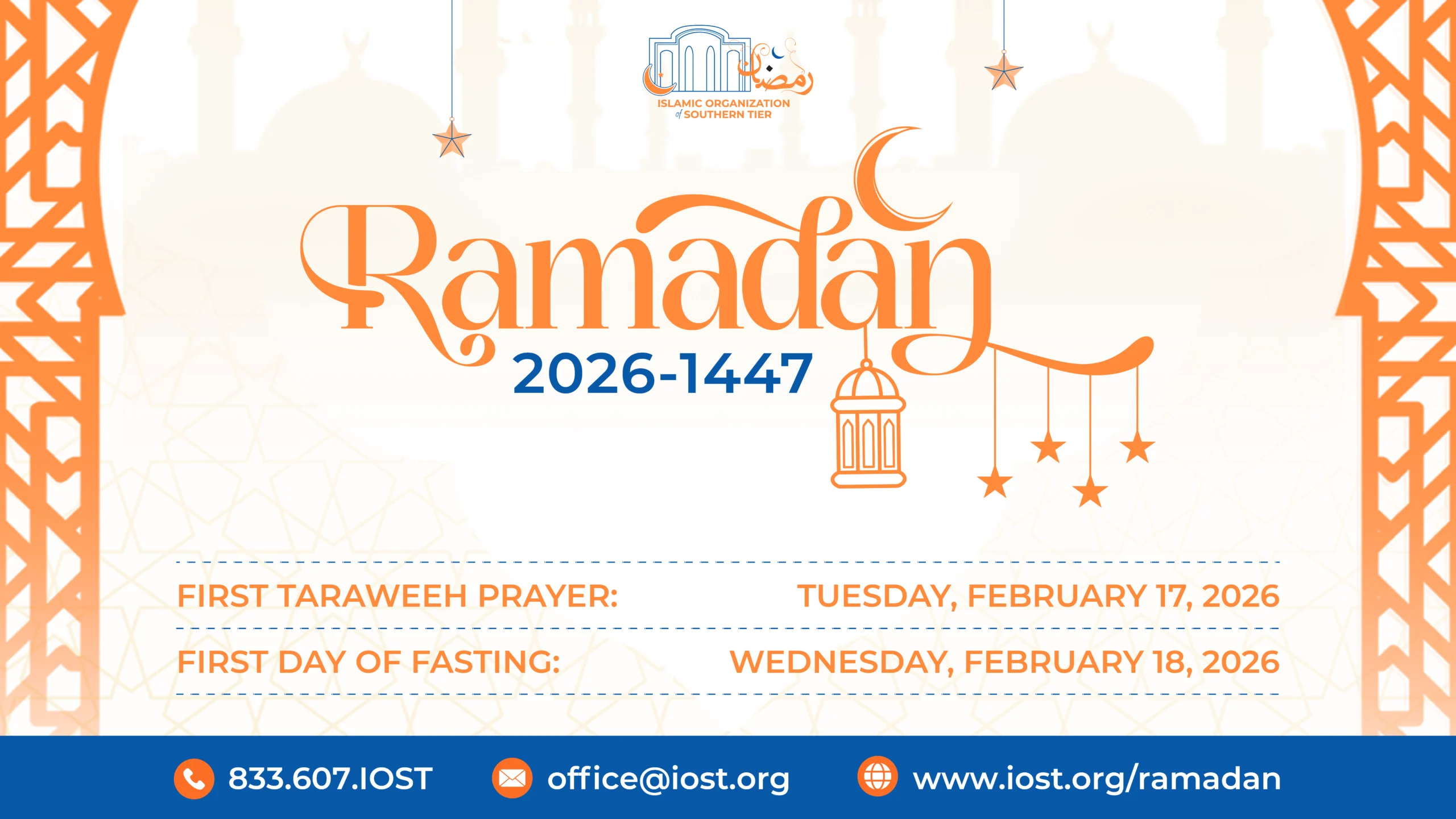 رمضان
ISLAMIC ORGANIZATION of SOUTHERN TIER

Ramadan
2026-1447

FIRST TARAWEEH PRAYER: TUESDAY, FEBRUARY 17, 2026

FIRST DAY OF FASTING: WEDNESDAY, FEBRUARY 18, 2026

833.607.IOST office@iost.org www.iost.org/ramadan